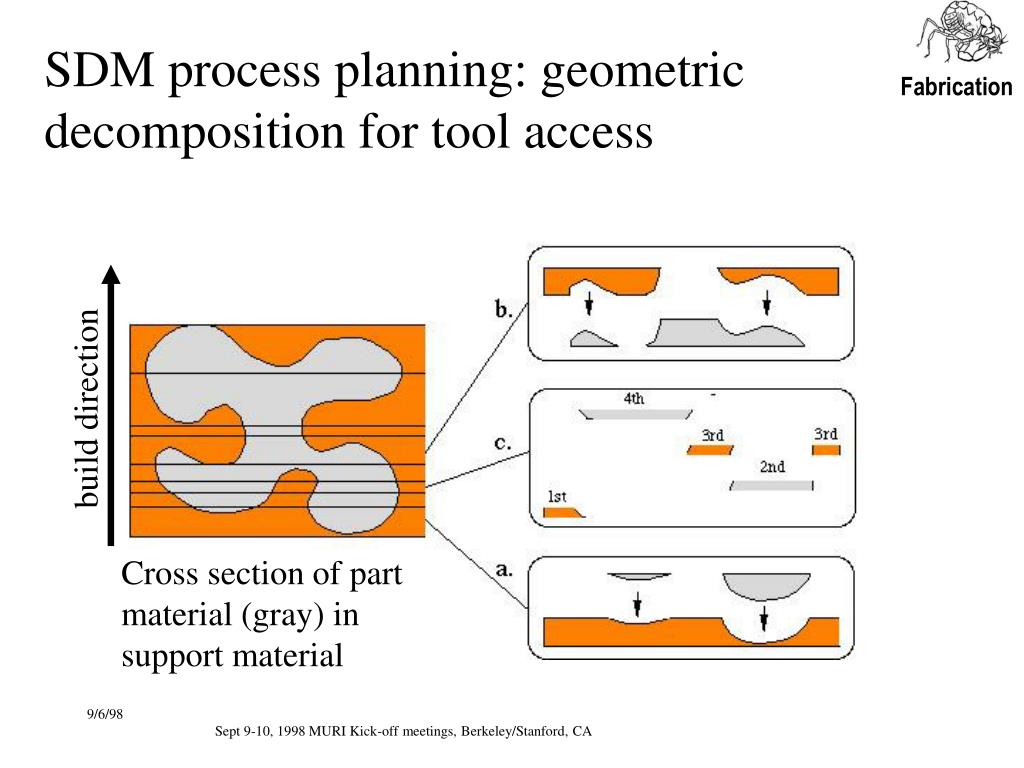 SDM process planning: geometric decomposition for tool access

Fabrication

build direction

Cross section of part material (gray) in support material

b.

c.

4th

3rd

3rd

2nd

1st

a.

9/6/98

Sept 9-10, 1998 MURI Kick-off meetings, Berkeley/Stanford, CA